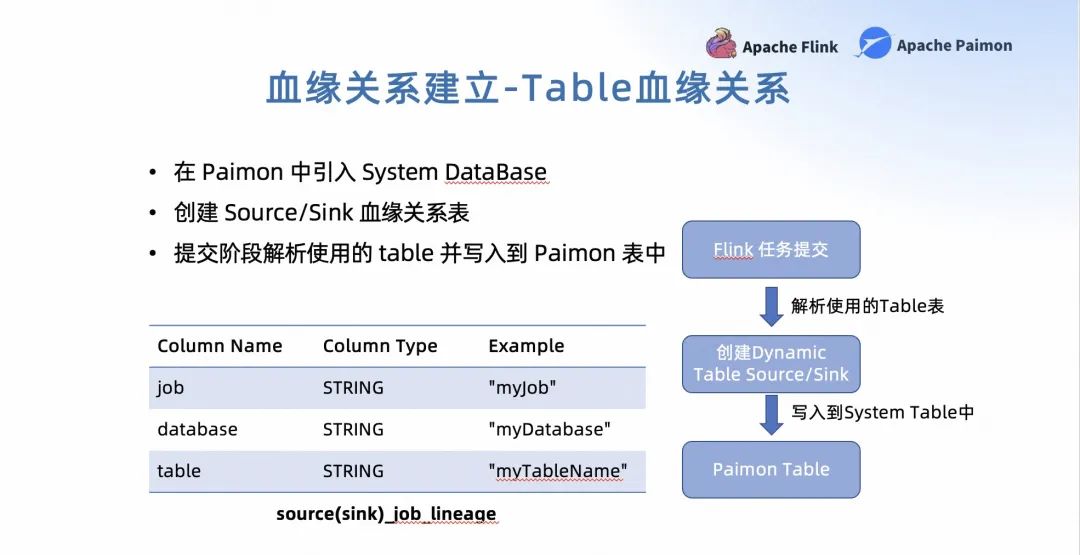 Apache Flink Apache Paimon

血缘关系建立-Table血缘关系

• 在 Paimon 中引入 System DataBase
• 创建 Source/Sink 血缘关系表
• 提交阶段解析使用的 table 并写入到 Paimon 表中

| Column Name | Column Type | Example |
|---|---|---|
| job | STRING | "myJob" |
| database | STRING | "myDatabase" |
| table | STRING | "myTableName" |

source(sink)_job_lineage

Flink 任务提交

解析使用的Table表

创建Dynamic Table Source/Sink

写入到System Table中

Paimon Table